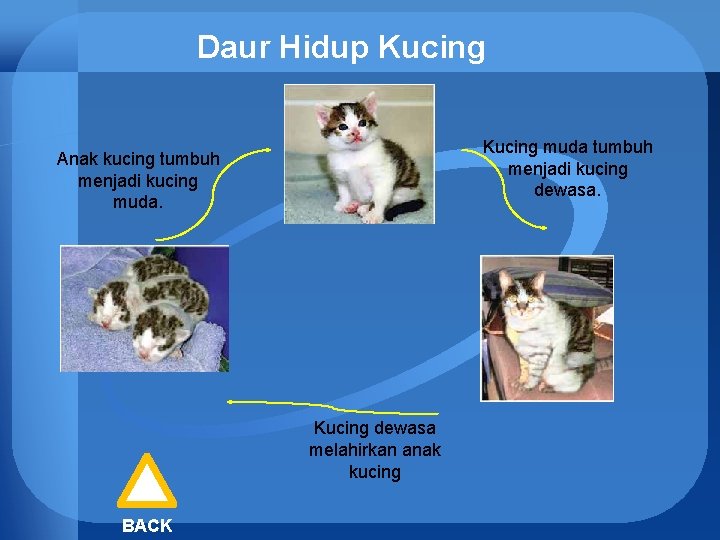 Daur Hidup Kucing

Anak kucing tumbuh menjadi kucing muda.

Kucing muda tumbuh menjadi kucing dewasa.

Kucing dewasa melahirkan anak kucing

BACK